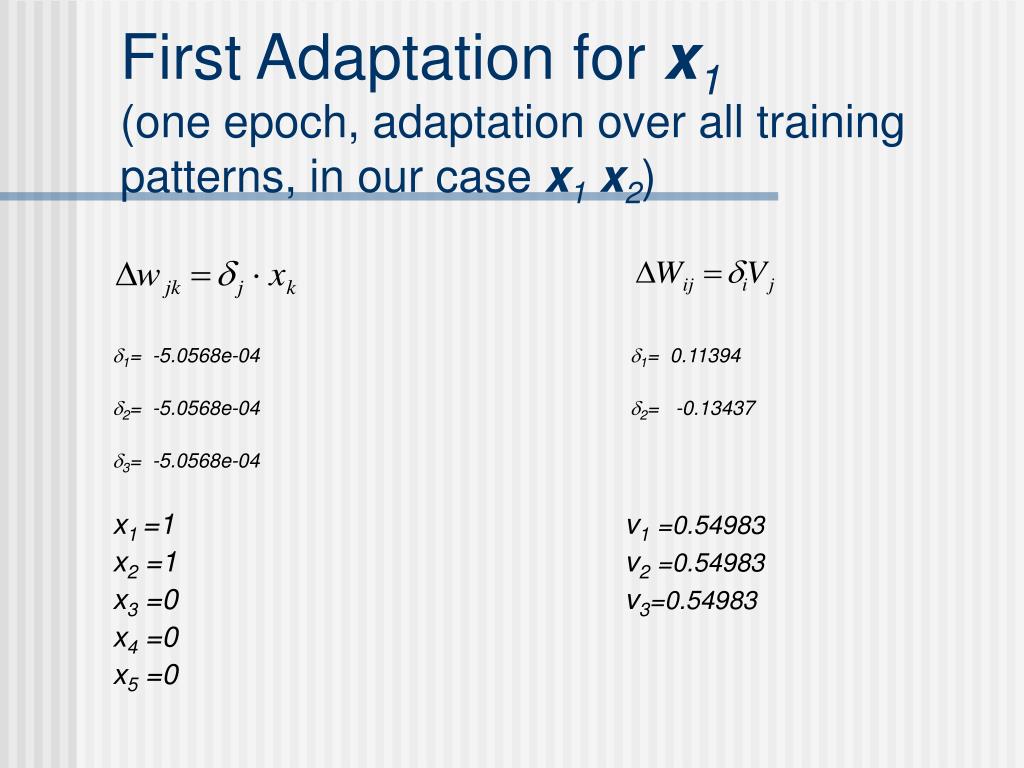 First Adaptation for $x_1$
(one epoch, adaptation over all training patterns, in our case $x_1$ $x_2$)

$\Delta w_{jk} = \delta_j \cdot x_k$

$\delta_1$= -5.0568e-04

$\delta_2$= -5.0568e-04

$\delta_3$= -5.0568e-04

$x_1$ =1
$x_2$ =1
$x_3$ =0
$x_4$ =0
$x_5$ =0

$\Delta W_{ij} = \delta_i V_j$

$\delta_1$= 0.11394

$\delta_2$= -0.13437

$v_1$ =0.54983
$v_2$ =0.54983
$v_3$=0.54983